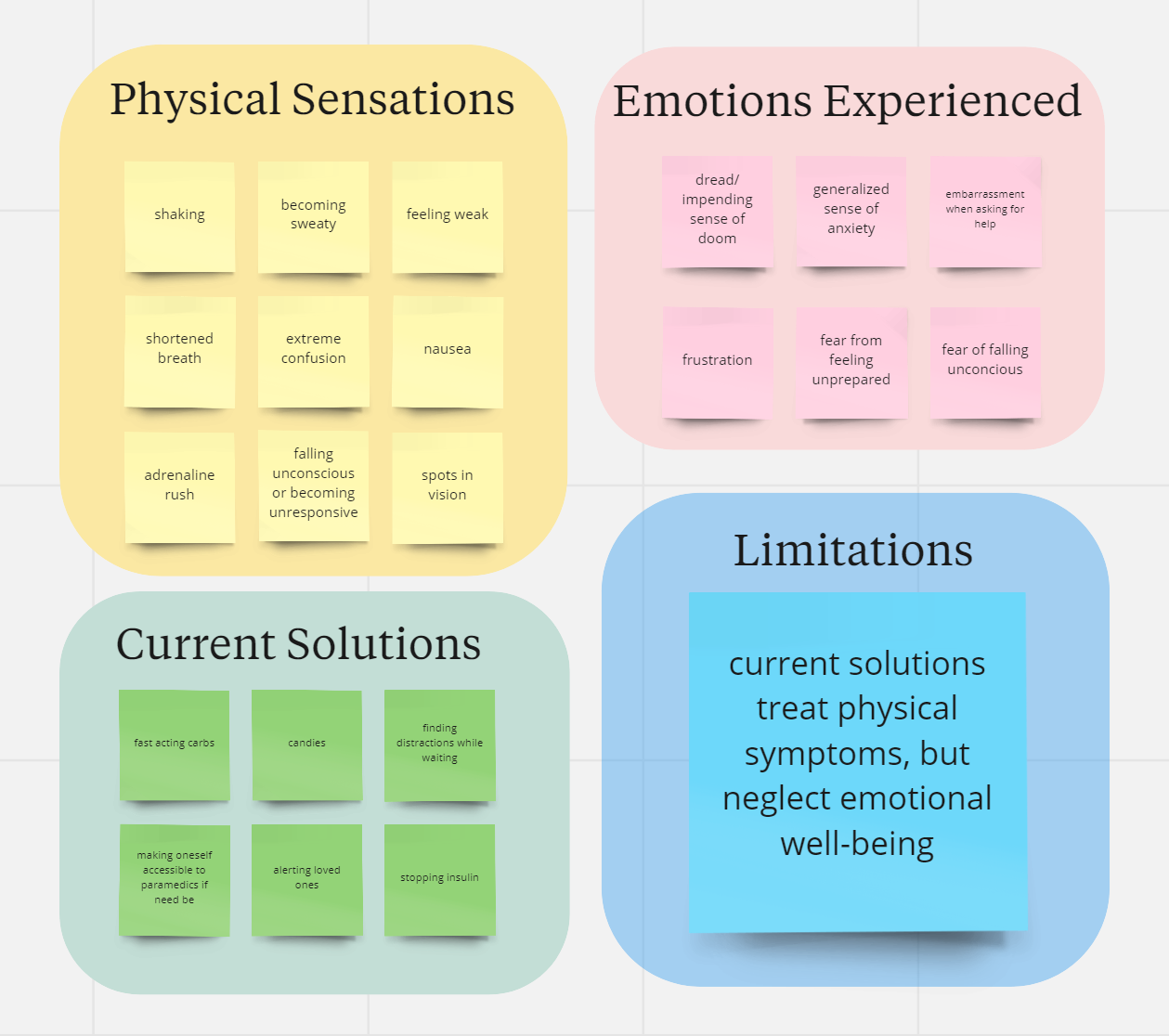 Physical Sensations

shaking

becoming sweaty

feeling weak

shortened breath

extreme confusion

nausea

adrenaline rush

falling unconscious or becoming unresponsive

spots in vision

Emotions Experienced

dread/ impending sense of doom

generalized sense of anxiety

embarrassment when asking for help

frustration

fear from feeling unprepared

fear of falling unconcious

Current Solutions

fast acting carbs

candies

finding distractions while waiting

making oneself accessible to paramedics if need be

alerting loved ones

stopping insulin

Limitations

current solutions treat physical symptoms, but neglect emotional well-being